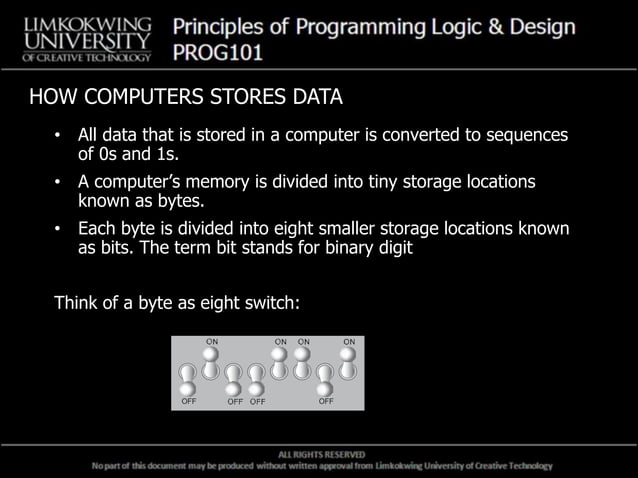 LIMKOKWING UNIVERSITY OF CREATIVE TECHNOLOGY

Principles of Programming Logic & Design
PROG101

HOW COMPUTERS STORES DATA

• All data that is stored in a computer is converted to sequences of 0s and 1s.

• A computer's memory is divided into tiny storage locations known as bytes.

• Each byte is divided into eight smaller storage locations known as bits. The term bit stands for binary digit

Think of a byte as eight switch:

ON ON ON ON
OFF OFF OFF OFF

ALL RIGHTS RESERVED
No part of this document may be produced without written approval from Limkokwing University of Creative Technology